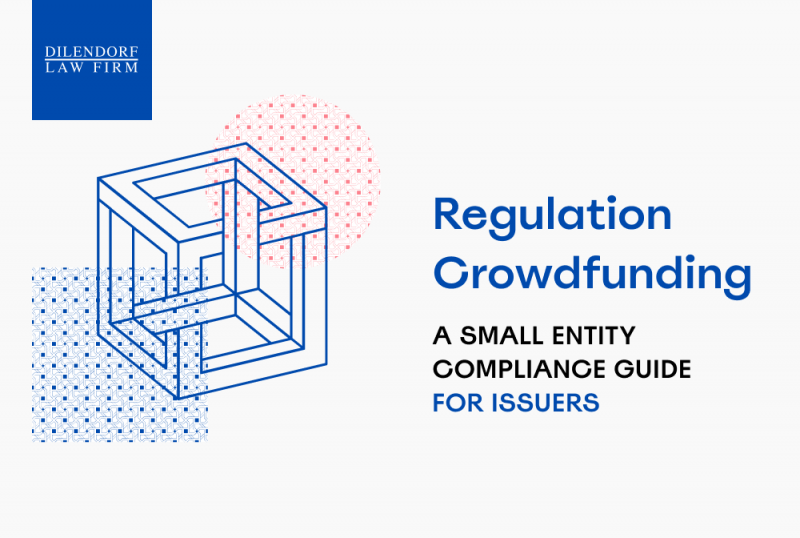 DILENDORF
LAW FIRM

Regulation Crowdfunding

A SMALL ENTITY COMPLIANCE GUIDE FOR ISSUERS